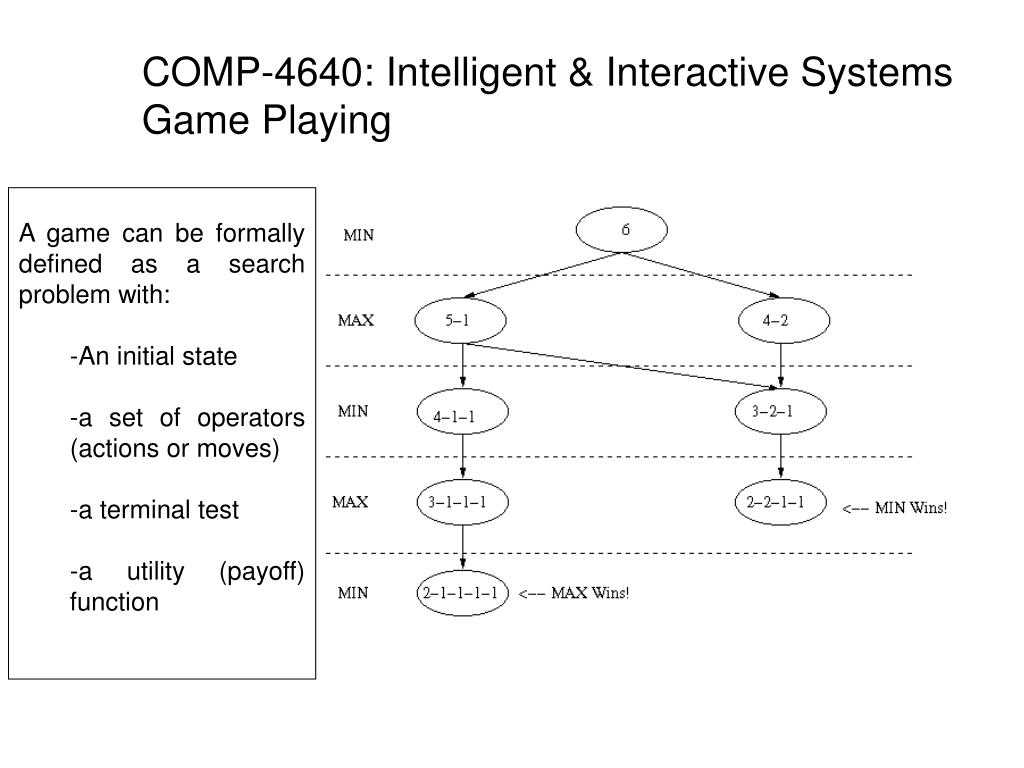 COMP-4640: Intelligent & Interactive Systems
Game Playing

A game can be formally defined as a search problem with:

-An initial state

-a set of operators (actions or moves)

-a terminal test

-a utility (payoff) function

MIN
6
MAX
5–1
4–2
MIN
4–1–1
3–2–1
MAX
3–1–1–1
2–2–1–1
<–– MIN Wins!
MIN
2–1–1–1–1
<–– MAX Wins!